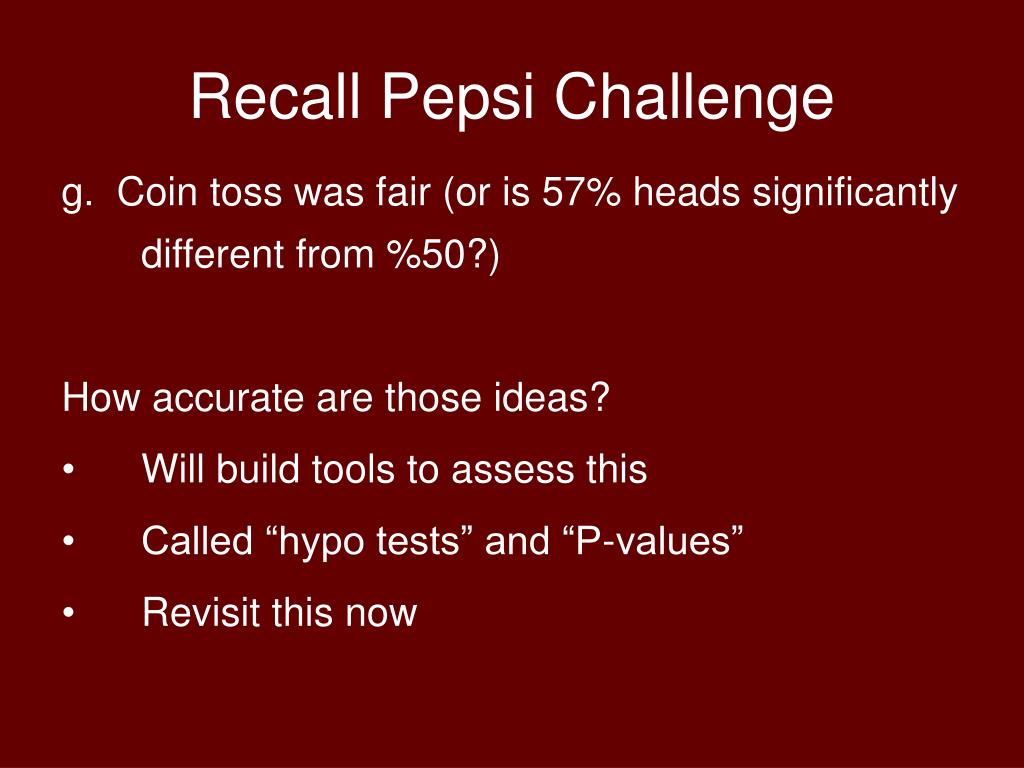 Recall Pepsi Challenge

g. Coin toss was fair (or is 57% heads significantly different from %50?)

How accurate are those ideas?

• Will build tools to assess this
• Called “hypo tests” and “P-values”
• Revisit this now